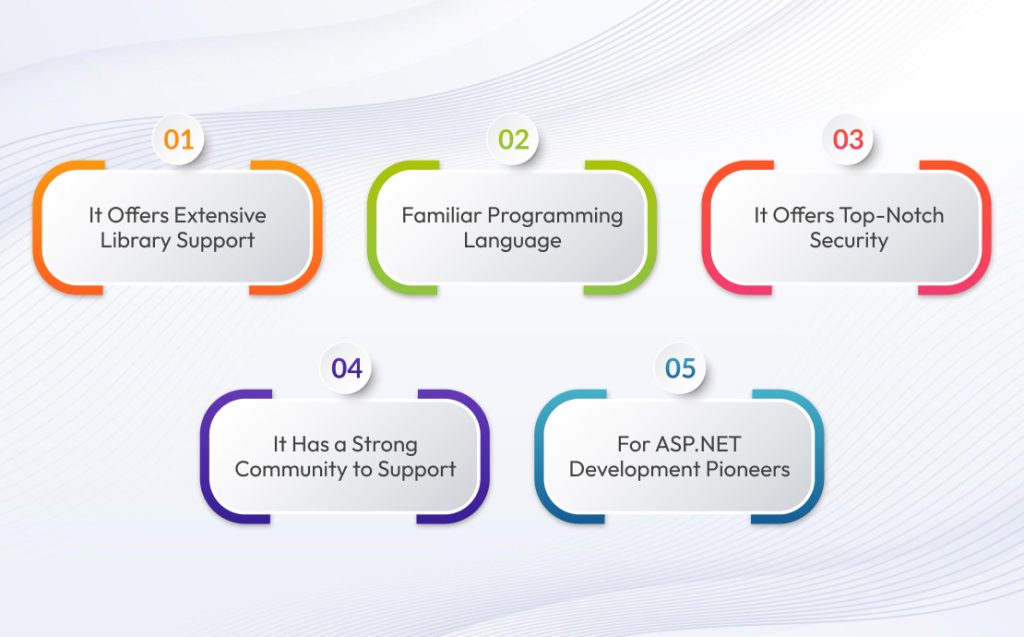 01
It Offers Extensive Library Support

02
Familiar Programming Language

03
It Offers Top-Notch Security

04
It Has a Strong Community to Support

05
For ASP.NET Development Pioneers